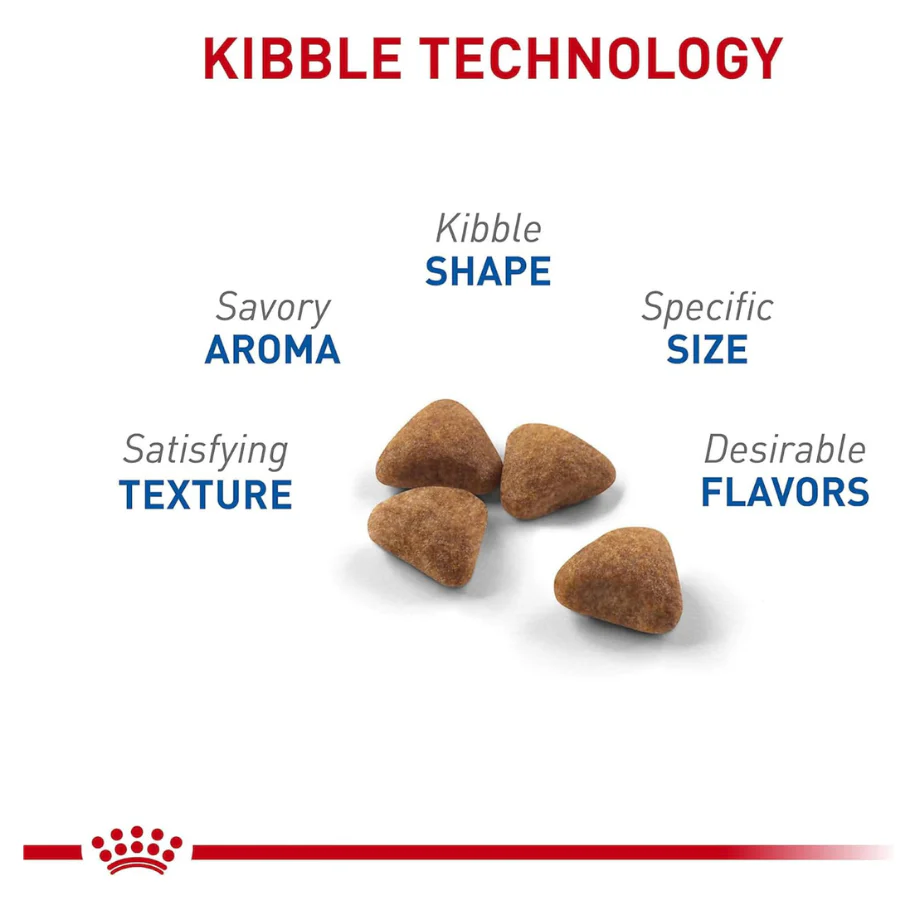 KIBBLE TECHNOLOGY

Kibble
SHAPE

Savory
AROMA

Specific
SIZE

Satisfying
TEXTURE

Desirable
FLAVORS